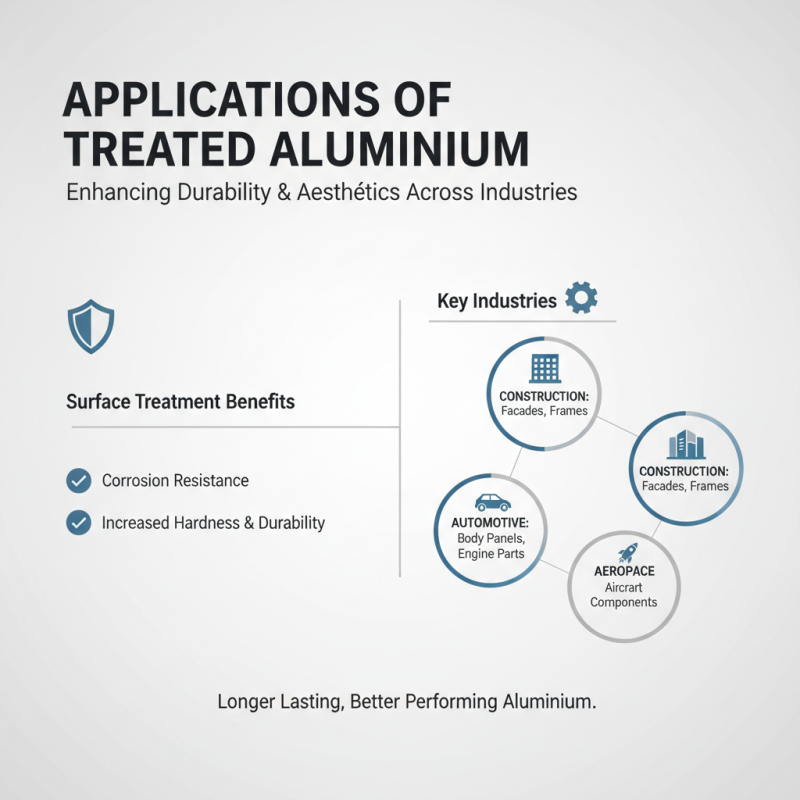 APPLICATIONS OF TREATED ALUMINIUM

Enhancing Durability & Aesthétics Across Industries

Surface Treatment Benefits

Corrosion Resistance

Increased Hardness & Durability

Key Industries

CONSTRUCTION: Facades, Frames

CONSTRUCTION: Facades, Frames

AUTOMOTIVE: Body Panels, Engine Parts

AEROPACE Aircrart Components

Longer Lasting, Better Performing Aluminium.